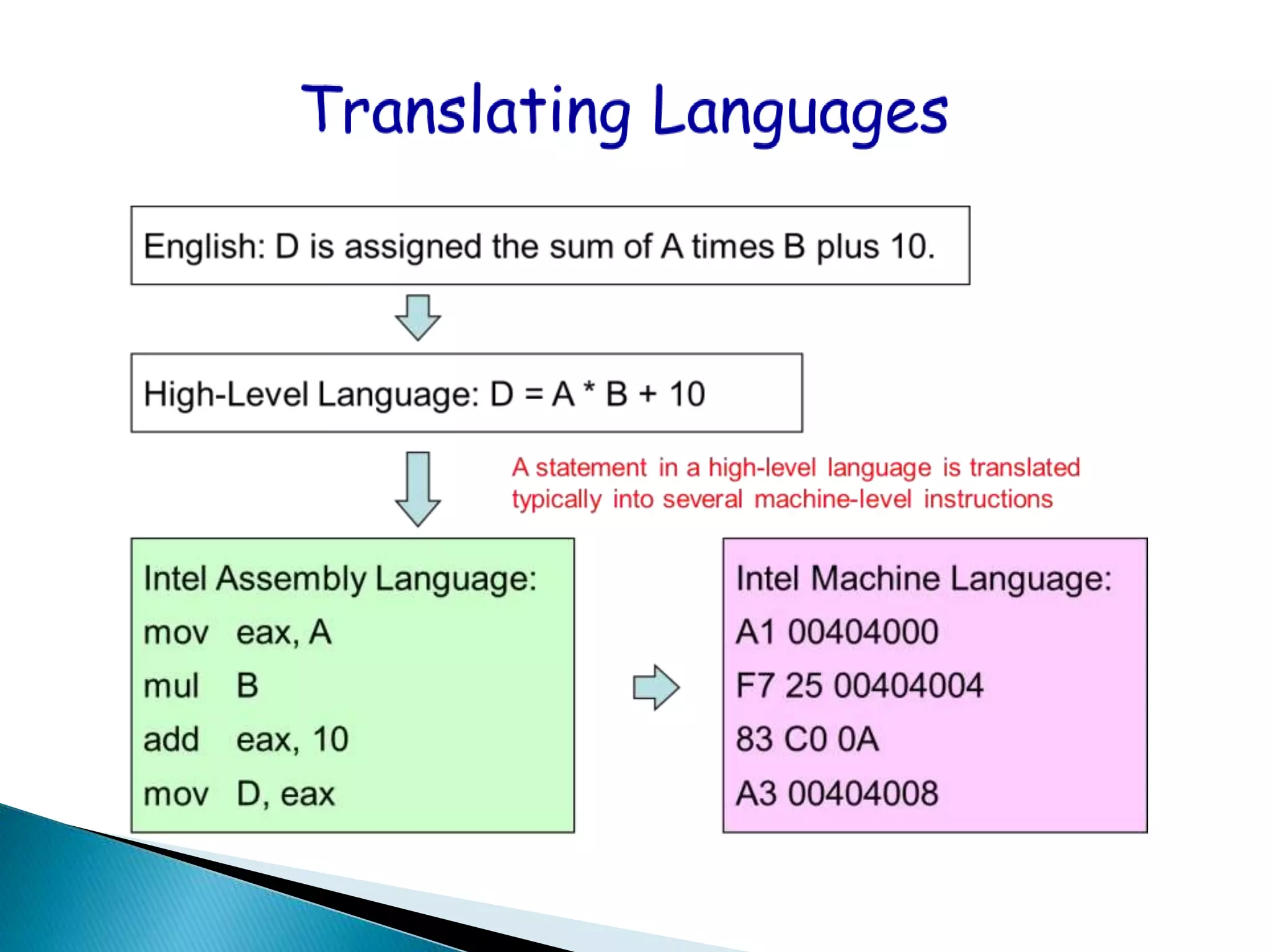 Translating Languages

English: D is assigned the sum of A times B plus 10.

High-Level Language: D = A * B + 10

A statement in a high-level language is translated typically into several machine-level instructions

Intel Assembly Language:
mov eax, A
mul B
add eax, 10
mov D, eax

Intel Machine Language:
A1 00404000
F7 25 00404004
83 C0 0A
A3 00404008